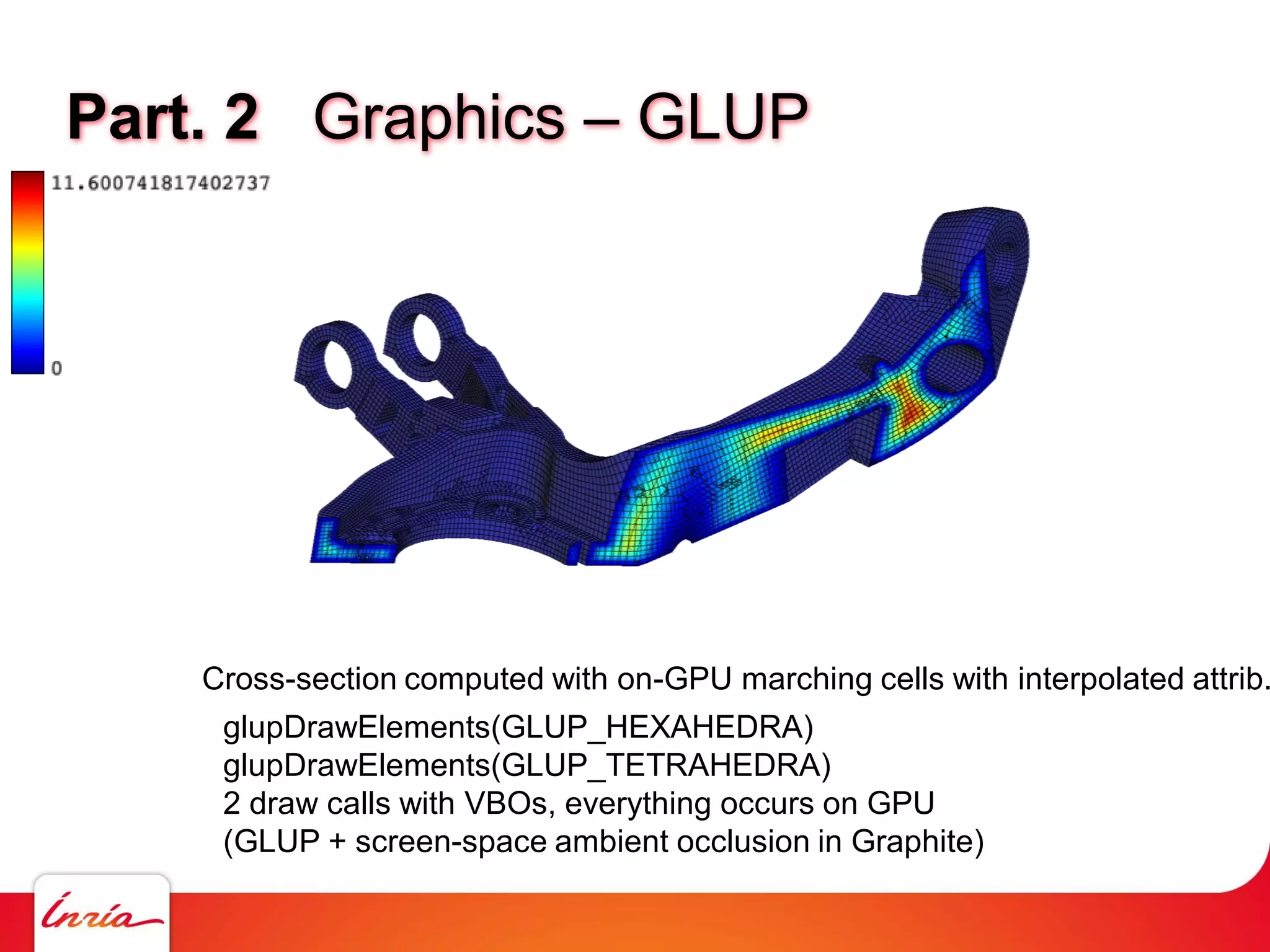 Part. 2 Graphics – GLUP

11.600741817402737

0

Cross-section computed with on-GPU marching cells with interpolated attrib.

glupDrawElements(GLUP_HEXAHEDRA)
glupDrawElements(GLUP_TETRAHEDRA)
2 draw calls with VBOs, everything occurs on GPU
(GLUP + screen-space ambient occlusion in Graphite)

Inria